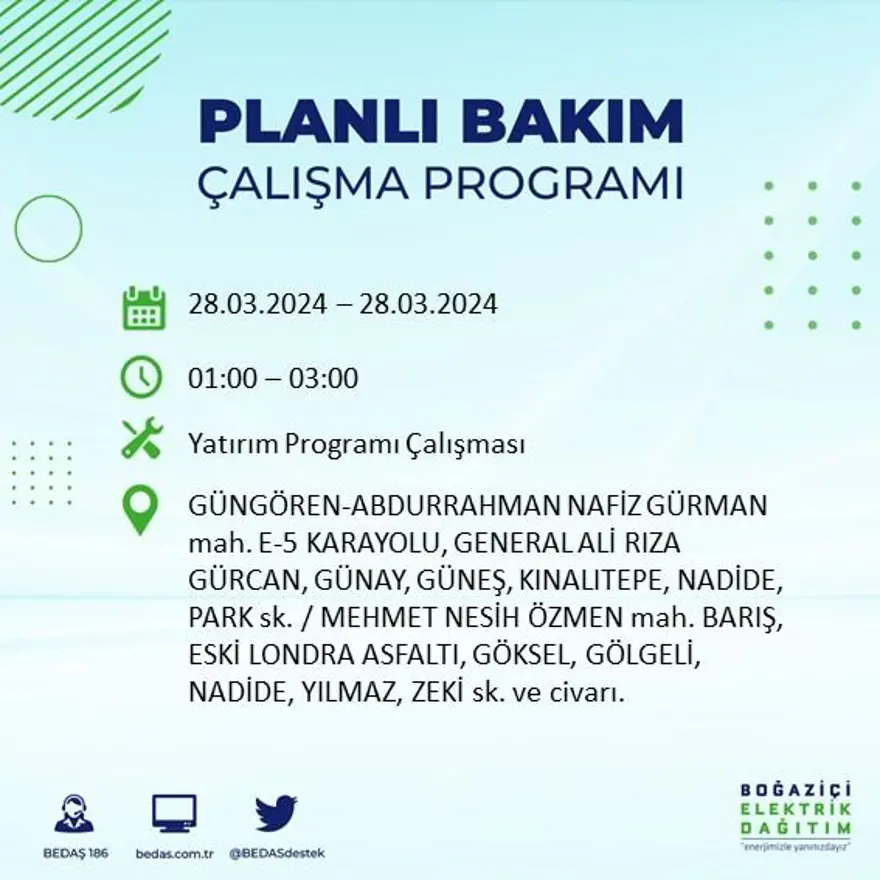 PLANLI BAKIM
ÇALIŞMA PROGRAMI

28.03.2024 – 28.03.2024

01:00 – 03:00

Yatırım Programı Çalışması

GÜNGÖREN-ABDURRAHMAN NAFİZ GÜRMAN mah. E-5 KARAYOLU, GENERAL ALİ RIZA GÜRCAN, GÜNAY, GÜNEŞ, KINALITEPE, NADİDE, PARK sk. / MEHMET NESİH ÖZMEN mah. BARIŞ, ESKİ LONDRA ASFALTI, GÖKSEL, GÖLGELİ, NADİDE, YILMAZ, ZEKİ sk. ve civarı.

BEDAŞ 186
bedas.com.tr
@BEDASdestek

BOĞAZİÇİ
ELEKTRİK
DAĞITIM
"enerjimizle yanınızdayız"